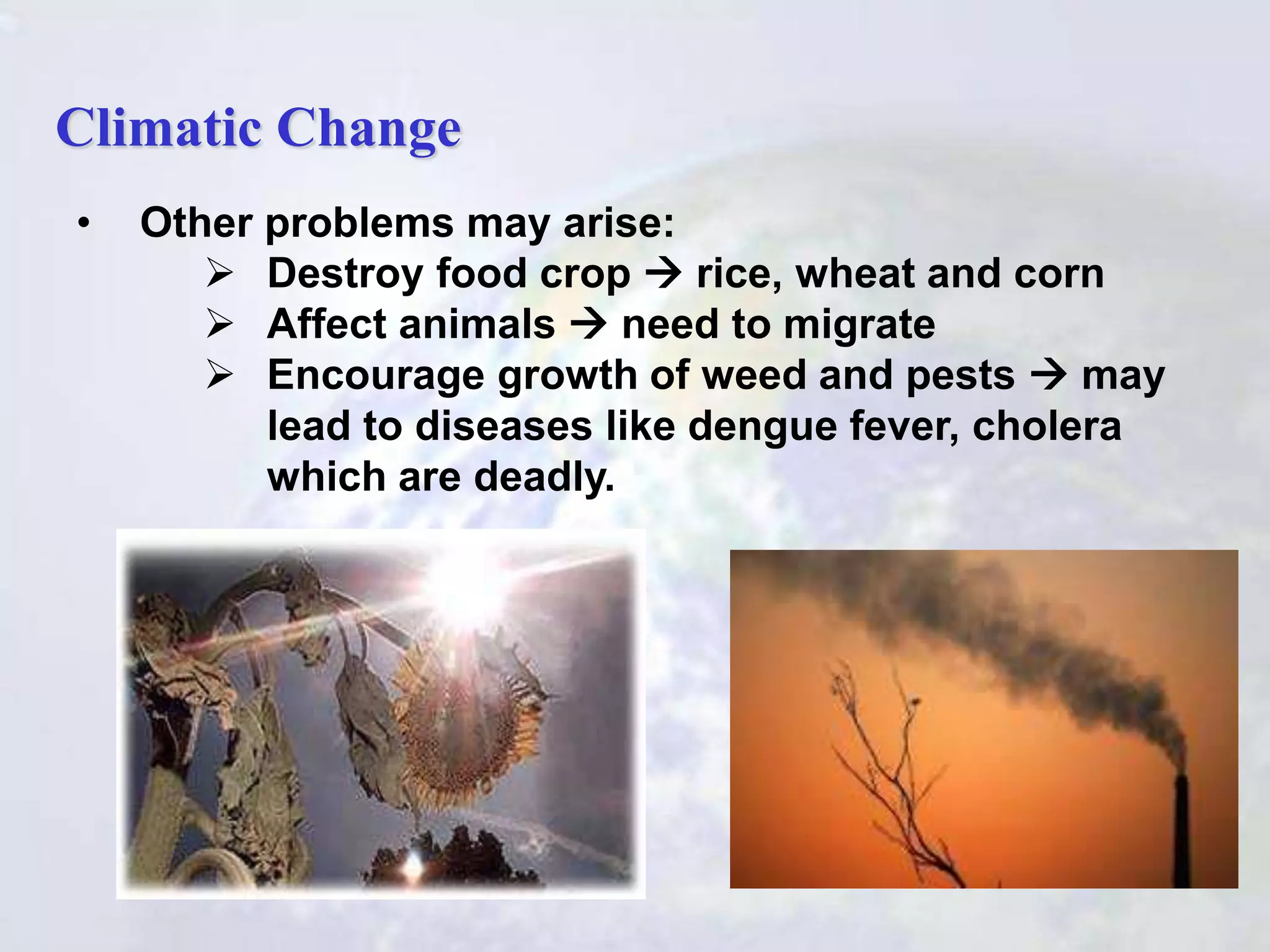 Climatic Change

• Other problems may arise:
➢ Destroy food crop → rice, wheat and corn
➢ Affect animals → need to migrate
➢ Encourage growth of weed and pests → may lead to diseases like dengue fever, cholera which are deadly.